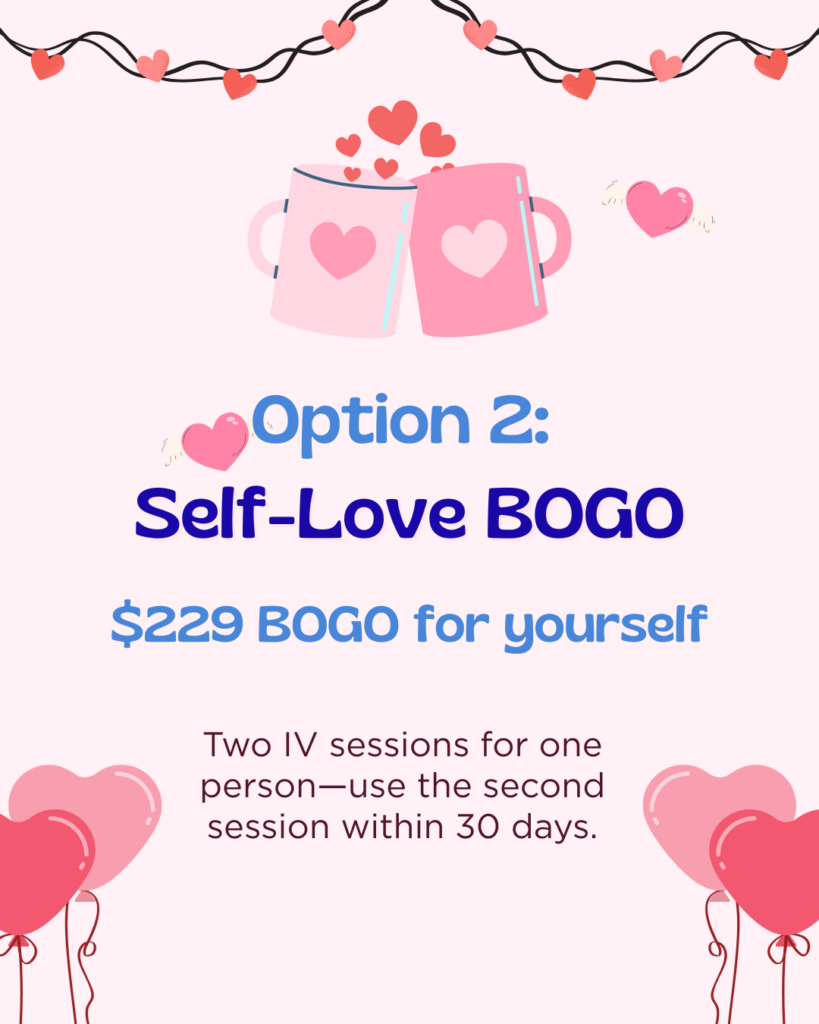 Option 2:
Self-Love BOGO

$229 BOGO for yourself

Two IV sessions for one person—use the second session within 30 days.